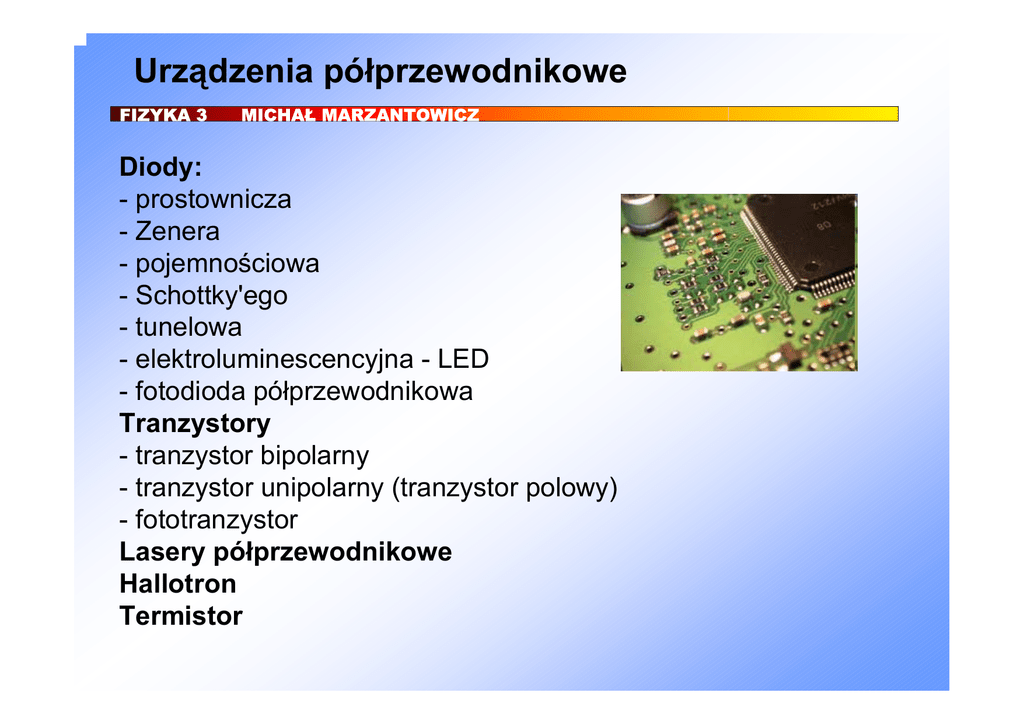 Urządzenia półprzewodnikowe

FIZYKA 3 MICHAŁ MARZANTOWICZ

Diody:
- prostownicza
- Zenera
- pojemnościowa
- Schottky'ego
- tunelowa
- elektroluminescencyjna - LED
- fotodioda półprzewodnikowa
Tranzystory
- tranzystor bipolarny
- tranzystor unipolarny (tranzystor polowy)
- fototranzystor
Lasery półprzewodnikowe
Hallotron
Termistor